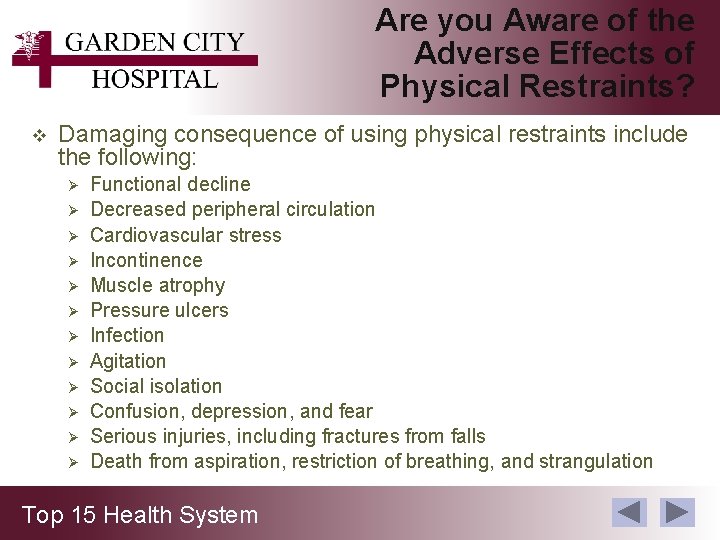 GARDEN CITY
HOSPITAL

Are you Aware of the Adverse Effects of Physical Restraints?

❖ Damaging consequence of using physical restraints include the following:
➢ Functional decline
➢ Decreased peripheral circulation
➢ Cardiovascular stress
➢ Incontinence
➢ Muscle atrophy
➢ Pressure ulcers
➢ Infection
➢ Agitation
➢ Social isolation
➢ Confusion, depression, and fear
➢ Serious injuries, including fractures from falls
➢ Death from aspiration, restriction of breathing, and strangulation

Top 15 Health System